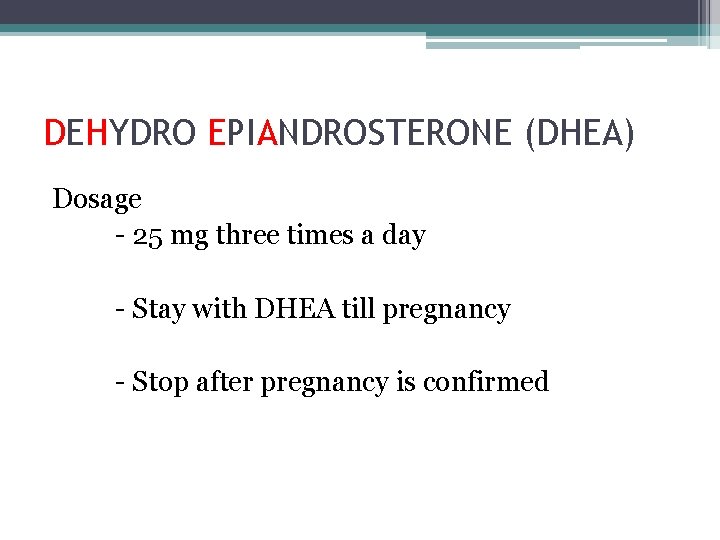 DEHYDRO EPIANDROSTERONE (DHEA)

Dosage

- 25 mg three times a day

- Stay with DHEA till pregnancy

- Stop after pregnancy is confirmed